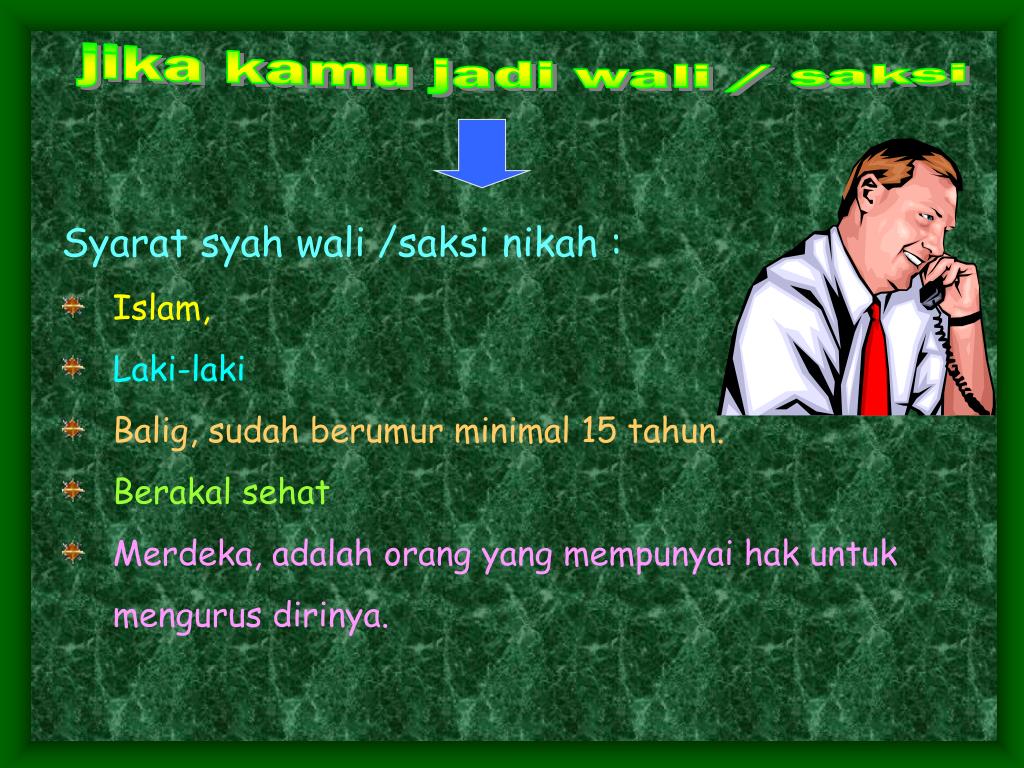 jika kamu jadi wali / saksi

Syarat syah wali /saksi nikah :

Islam,

Laki-laki

Balig, sudah berumur minimal 15 tahun.

Berakal sehat

Merdeka, adalah orang yang mempunyai hak untuk mengurus dirinya.